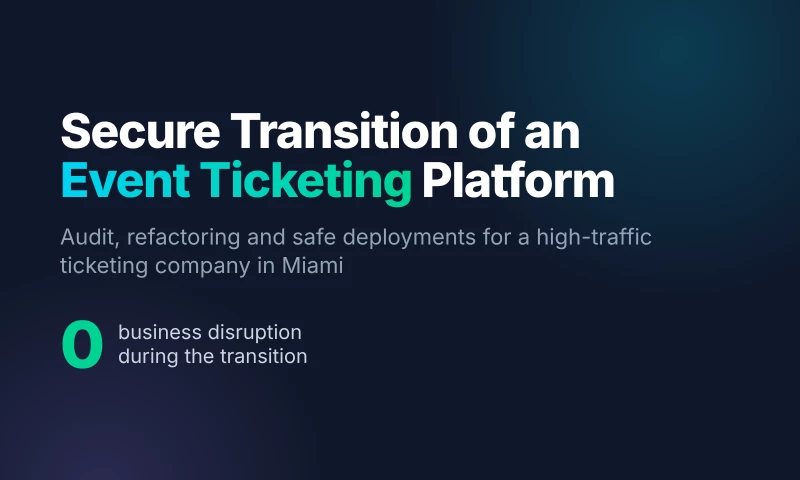 Secure Transition of an Event Ticketing Platform

Audit, refactoring and safe deployments for a high-traffic ticketing company in Miami

0

business disruption during the transition